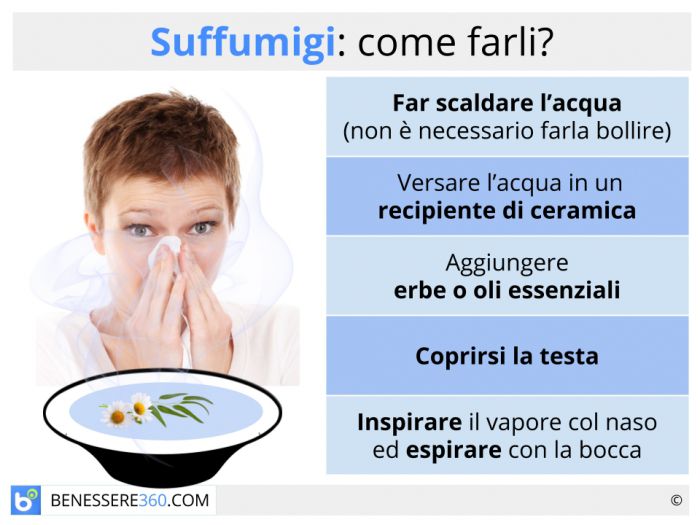 Suffumigi: come farli?

Far scaldare l'acqua (non è necessario farla bollire)

Versare l'acqua in un recipiente di ceramica

Aggiungere erbe o oli essenziali

Coprirsi la testa

Inspirare il vapore col naso ed espirare con la bocca

BENESSERE360.COM

©